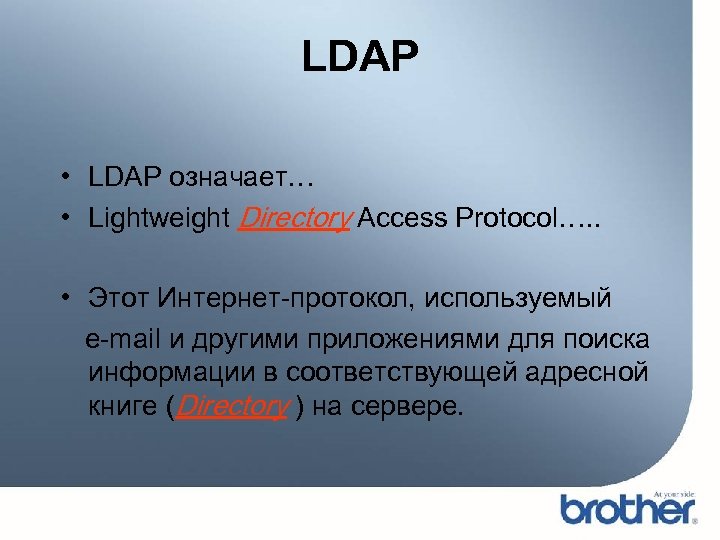 LDAP

• LDAP означает…
• Lightweight Directory Access Protocol…..

• Этот Интернет-протокол, используемый e-mail и другими приложениями для поиска информации в соответствующей адресной книге (Directory ) на сервере.

At your side
brother